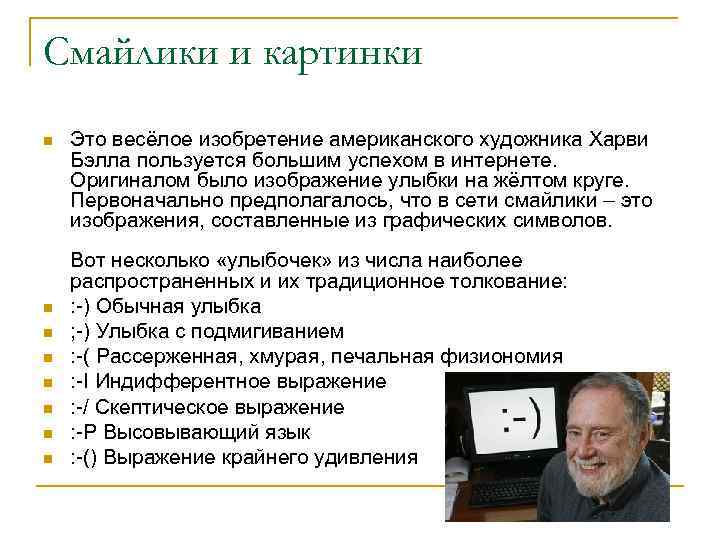 Смайлики и картинки

Это весёлое изобретение американского художника Харви Бэлла пользуется большим успехом в интернете. Оригиналом было изображение улыбки на жёлтом круге. Первоначально предполагалось, что в сети смайлики – это изображения, составленные из графических символов.

Вот несколько «улыбочек» из числа наиболее распространенных и их традиционное толкование:

:-) Обычная улыбка
;-) Улыбка с подмигиванием
:-( Рассерженная, хмурая, печальная физиономия
:-I Индифферентное выражение
:-/ Скептическое выражение
:-P Высовывающий язык
:-() Выражение крайнего удивления

:-)